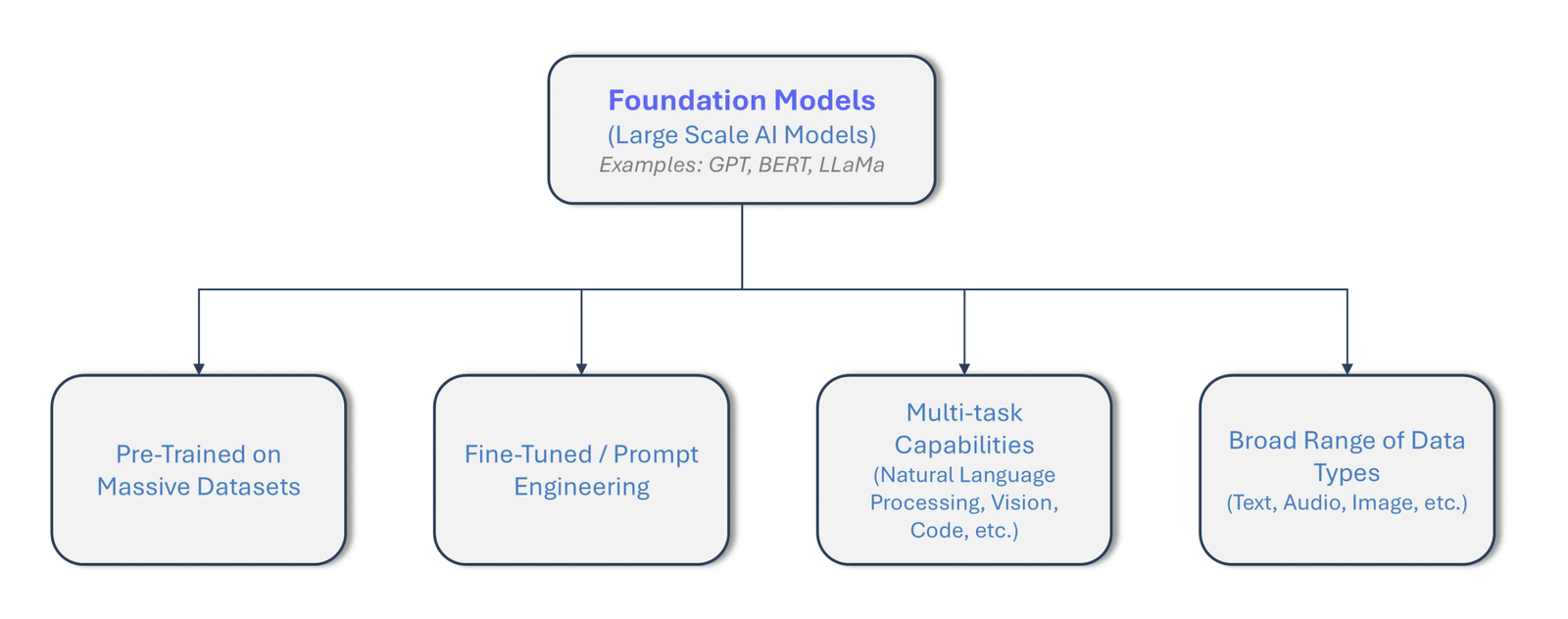 Foundation Models
(Large Scale AI Models)
Examples: GPT, BERT, LLaMa

Pre-Trained on Massive Datasets

Fine-Tuned / Prompt Engineering

Multi-task Capabilities (Natural Language Processing, Vision, Code, etc.)

Broad Range of Data Types (Text, Audio, Image, etc.)